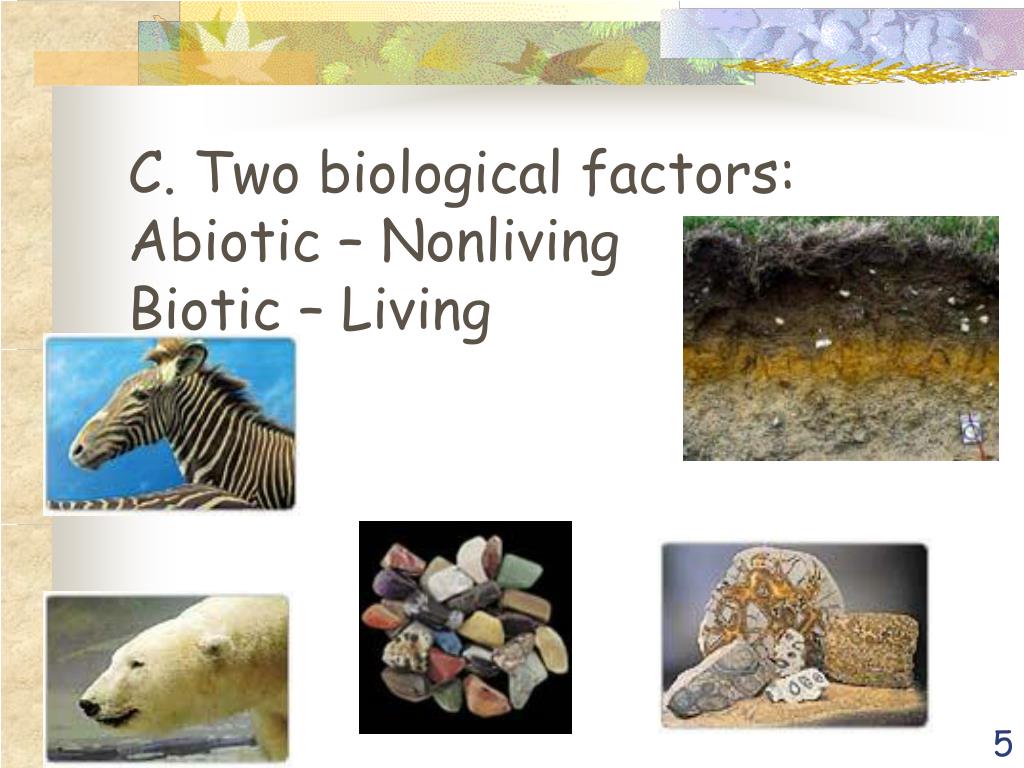 C. Two biological factors:
Abiotic – Nonliving
Biotic – Living

5